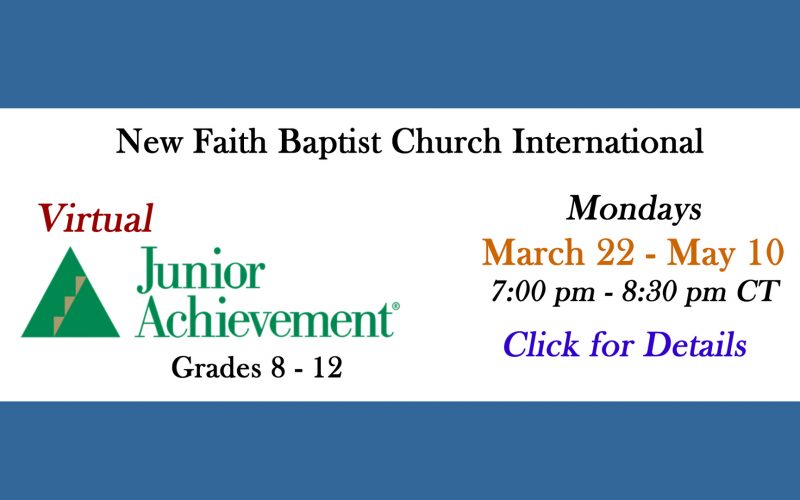 New Faith Baptist Church International

Virtual

Junior Achievement®

Grades 8 - 12

Mondays

March 22 - May 10

7:00 pm - 8:30 pm CT

Click for Details